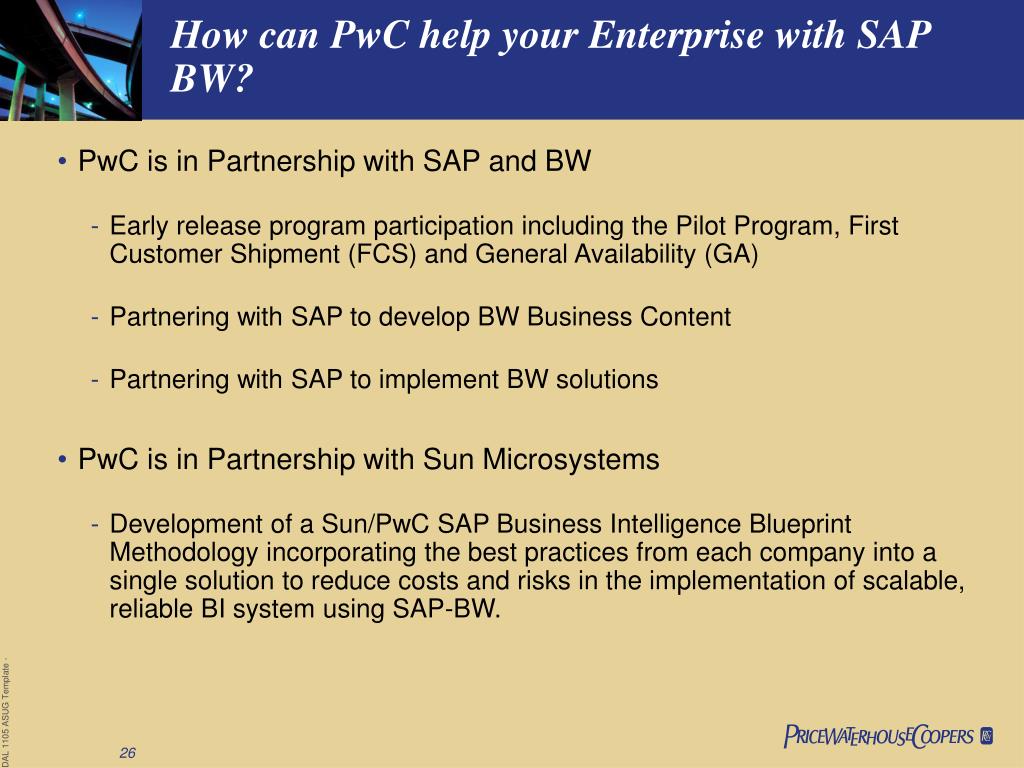 How can PwC help your Enterprise with SAP BW?

• PwC is in Partnership with SAP and BW

- Early release program participation including the Pilot Program, First Customer Shipment (FCS) and General Availability (GA)

- Partnering with SAP to develop BW Business Content

- Partnering with SAP to implement BW solutions

• PwC is in Partnership with Sun Microsystems

- Development of a Sun/PwC SAP Business Intelligence Blueprint Methodology incorporating the best practices from each company into a single solution to reduce costs and risks in the implementation of scalable, reliable BI system using SAP-BW.

DAL 1105 ASUG Template -

26

PRICEWATERHOUSECOOPERS